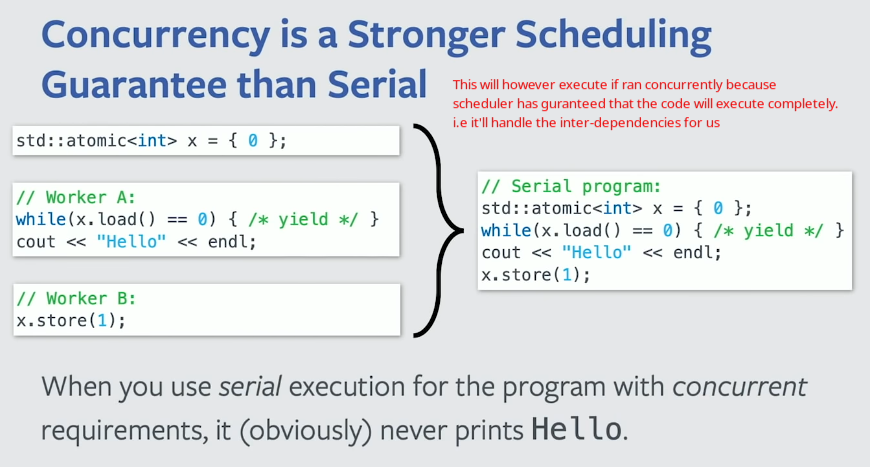 Concurrency is a Stronger Scheduling Guarantee than Serial

This will however execute if ran concurrently because scheduler has guranteed that the code will execute completely. i.e it'll handle the inter-dependencies for us

std::atomic<int> x = { 0 };

// Worker A:
while(x.load() == 0) { /* yield */ }
cout << "Hello" << endl;

// Worker B:
x.store(1);

// Serial program:
std::atomic<int> x = { 0 };
while(x.load() == 0) { /* yield */ }
cout << "Hello" << endl;
x.store(1);

When you use serial execution for the program with concurrent requirements, it (obviously) never prints Hello.